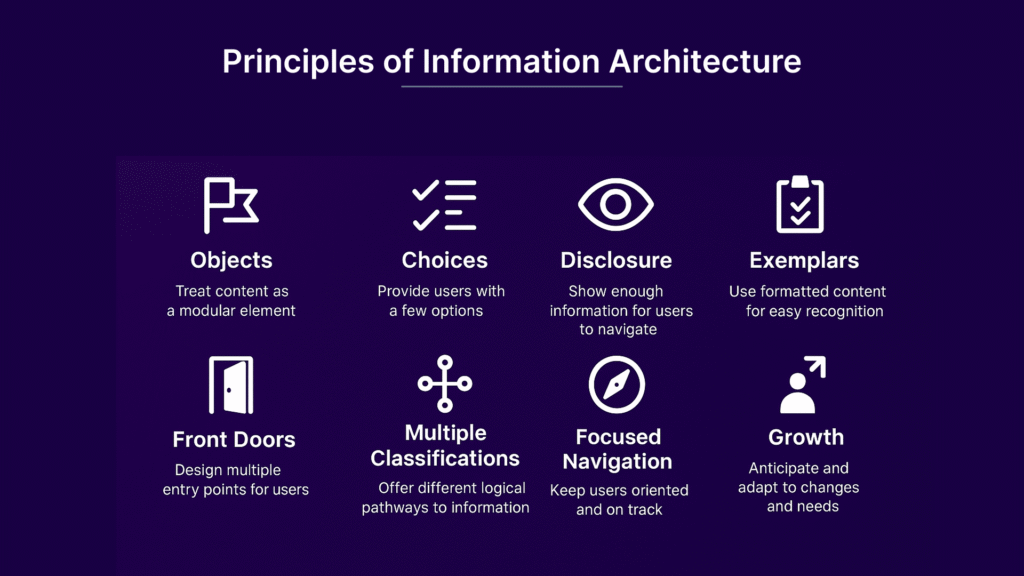 Principles of Information Architecture

Objects
Treat content as a modular element

Choices
Provide users with a few options

Disclosure
Show enough information for users to navigate

Exemplars
Use formatted content for easy recognition

Front Doors
Design multiple entry points for users

Multiple Classifications
Offer different logical pathways to information

Focused Navigation
Keep users oriented and on track

Growth
Anticipate and adapt to changes and needs